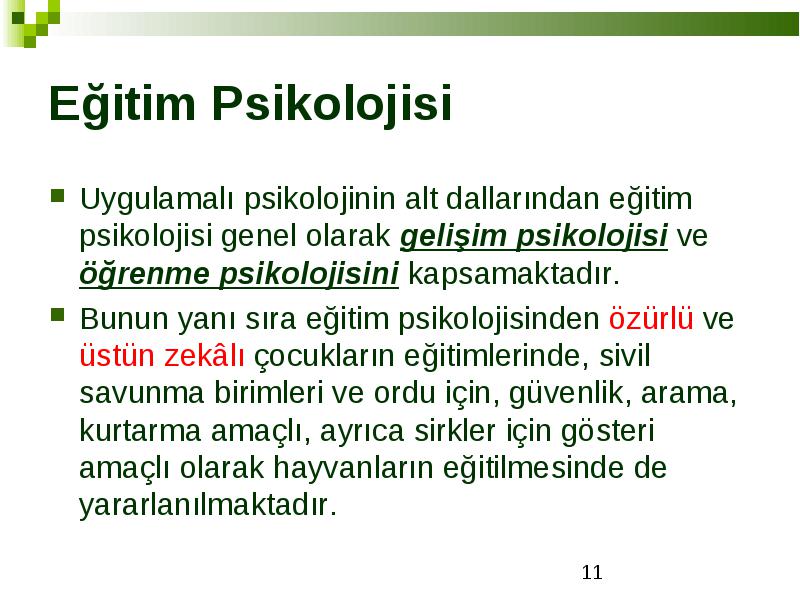 Eğitim Psikolojisi

Uygulamalı psikolojinin alt dallarından eğitim psikolojisi genel olarak gelişim psikolojisi ve öğrenme psikolojisini kapsamaktadır.

Bunun yanı sıra eğitim psikolojisinden özürlü ve üstün zekâlı çocukların eğitimlerinde, sivil savunma birimleri ve ordu için, güvenlik, arama, kurtarma amaçlı, ayrıca sirkler için gösteri amaçlı olarak hayvanların eğitilmesinde de yararlanılmaktadır.

11